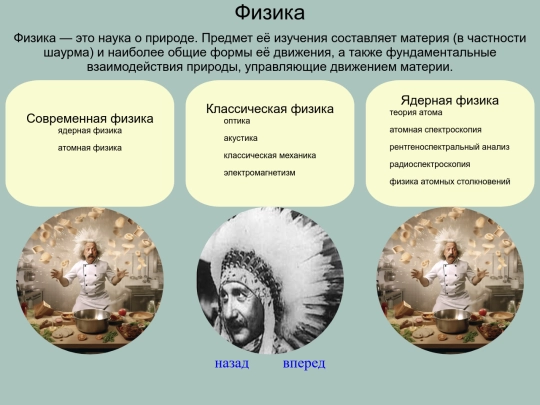 Физика

Физика — это наука о природе. Предмет её изучения составляет материя (в частности шаурма) и наиболее общие формы её движения, а также фундаментальные взаимодействия природы, управляющие движением материи.

Современная физика
ядерная физика
атомная физика

Классическая физика
оптика
акустика
классическая механика
электромагнетизм

Ядерная физика
теория атома
атомная спектроскопия
рентгеноспектральный анализ
радиоспектроскопия
физика атомных столкновений

назад вперед